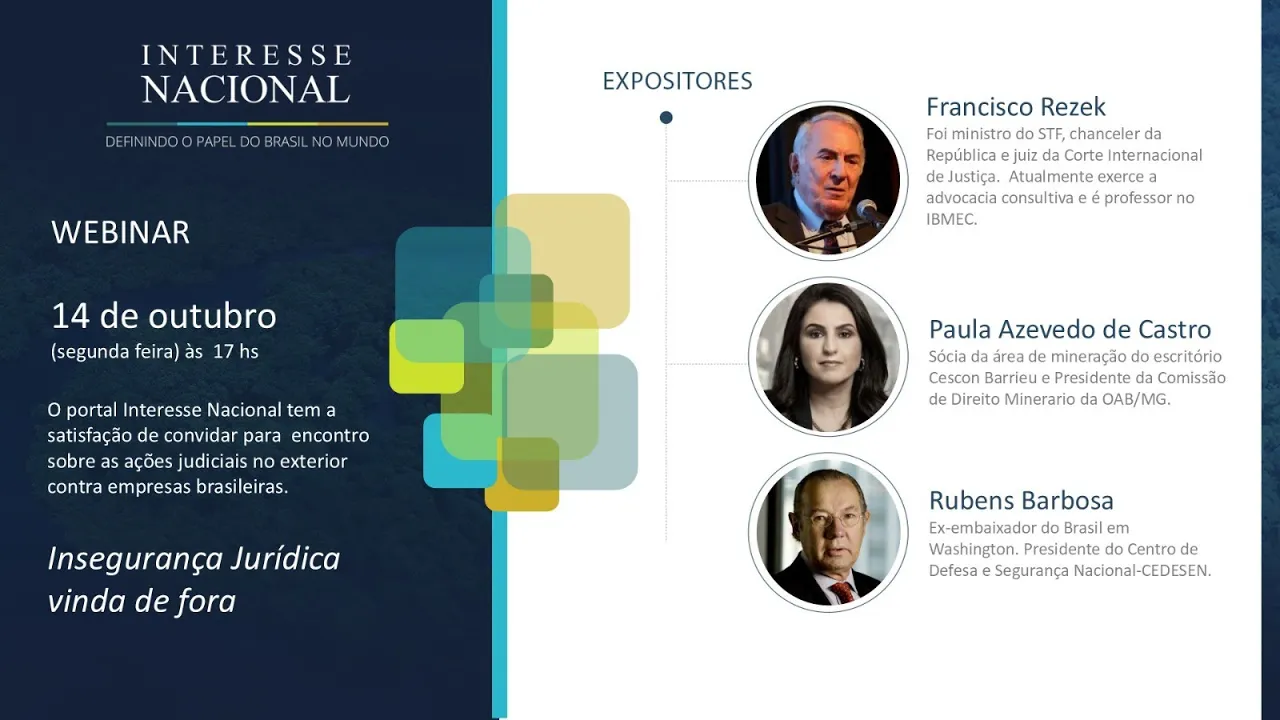 INTERESSE
NACIONAL
DEFININDO O PAPEL DO BRASIL NO MUNDO

WEBINAR

14 de outubro
(segunda feira) às 17 hs

O portal Interesse Nacional tem a satisfação de convidar para encontro sobre as ações judiciais no exterior contra empresas brasileiras.

Insegurança Jurídica vinda de fora

EXPOSITORES

Francisco Rezek
Foi ministro do STF, chanceler da República e juiz da Corte Internacional de Justiça. Atualmente exerce a advocacia consultiva e é professor no IBMEC.

Paula Azevedo de Castro
Sócia da área de mineração do escritório Cescon Barrieu e Presidente da Comissão de Direito Minerario da OAB/MG.

Rubens Barbosa
Ex-embaixador do Brasil em Washington. Presidente do Centro de Defesa e Segurança Nacional-CEDESEN.